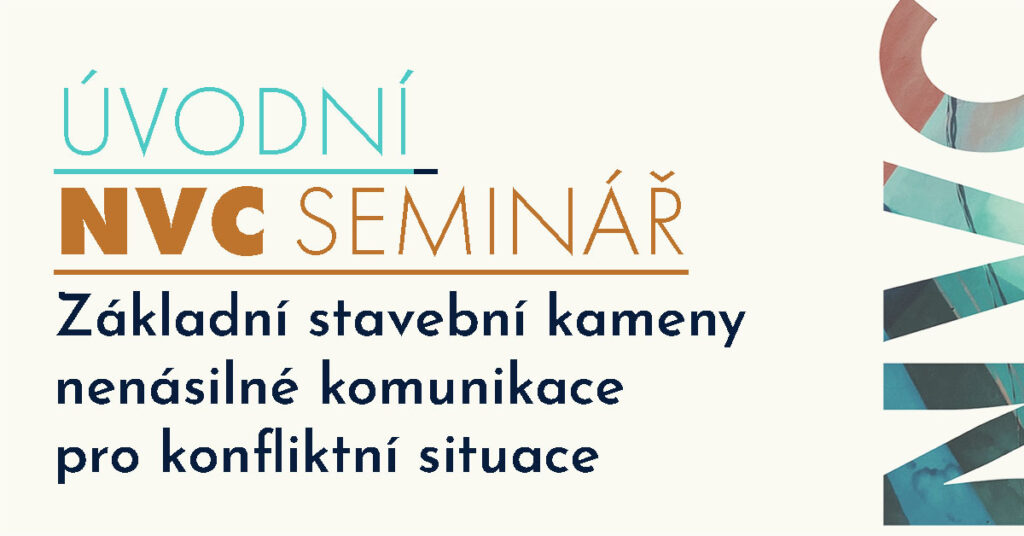 ÚVODNÍ
NVC SEMINÁŘ
Základní stavební kameny nenásilné komunikace pro konfliktní situace

NVC